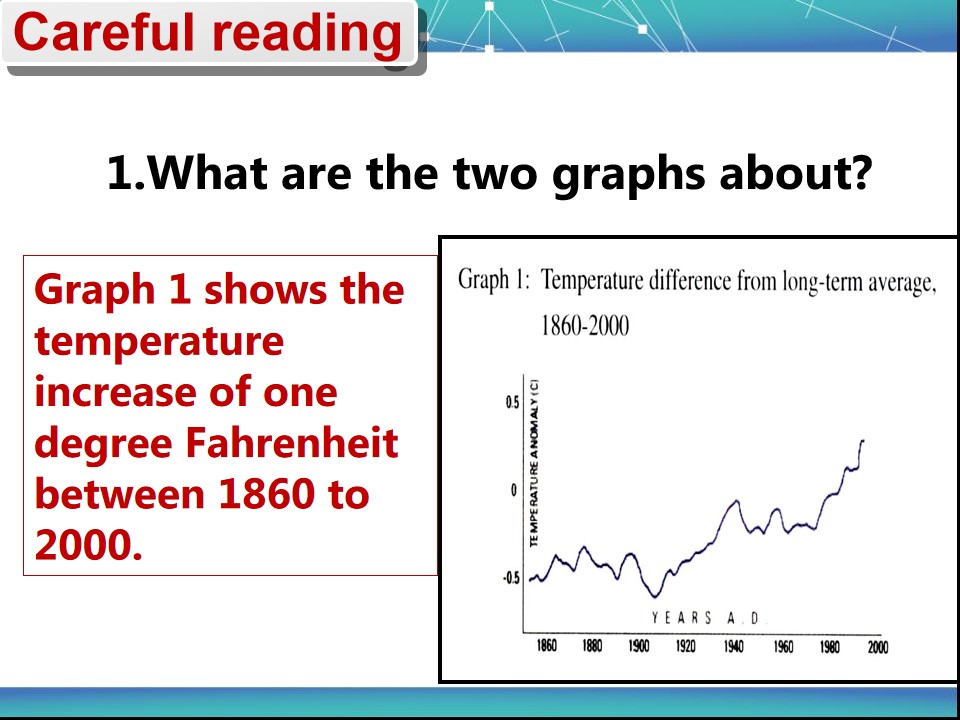 Careful reading

1.What are the two graphs about?

Graph 1 shows the temperature increase of one degree Fahrenheit between 1860 to 2000.

Graph 1: Temperature difference from long-term average, 1860-2000

TEMPERATURE ANOMALY (C)

0.5

0

-0.5

YEARS A.D.

1860 1880 1900 1920 1940 1960 1980 2000